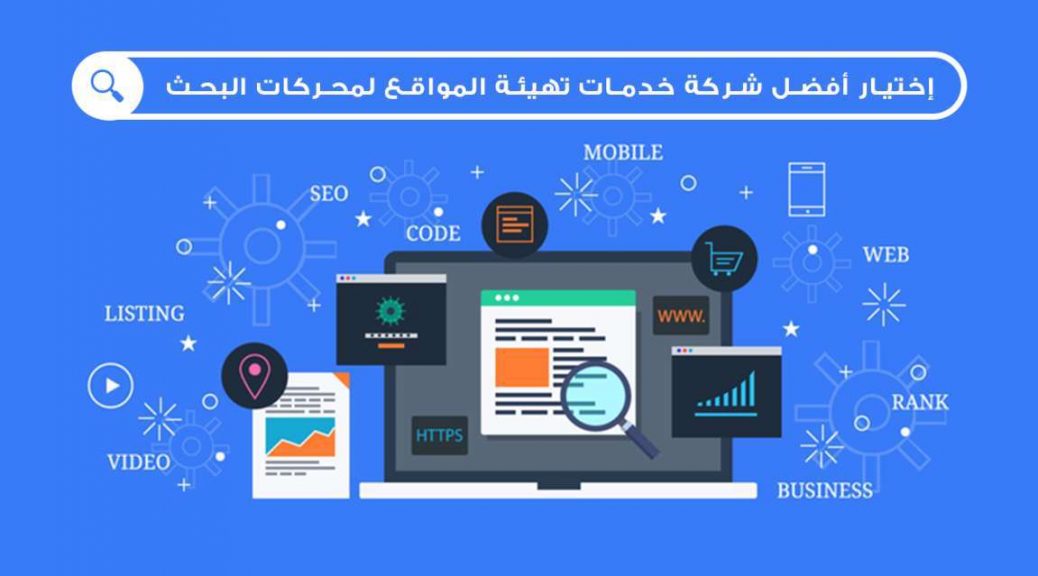 إختيار أفضل شركة خدمات تهيئة المواقع لمحركات البحث

MOBILE

SEO

CODE

WEB

LISTING

WWW.

HTTPS

RANK

VIDEO

BUSINESS